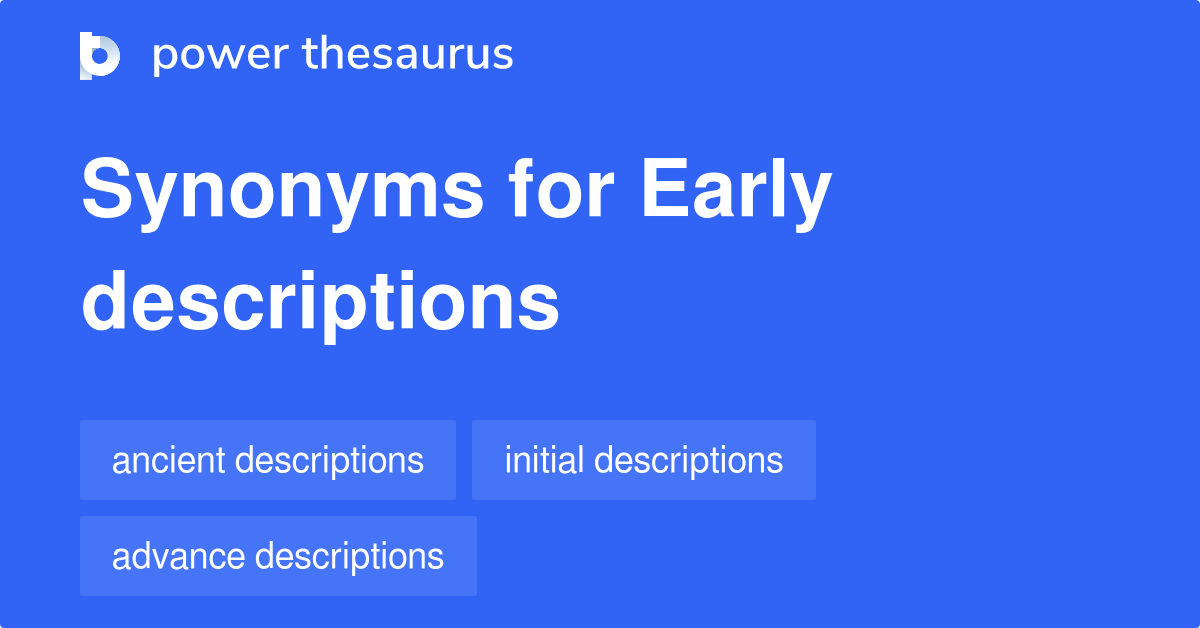 power thesaurus

Synonyms for Early descriptions

ancient descriptions

initial descriptions

advance descriptions